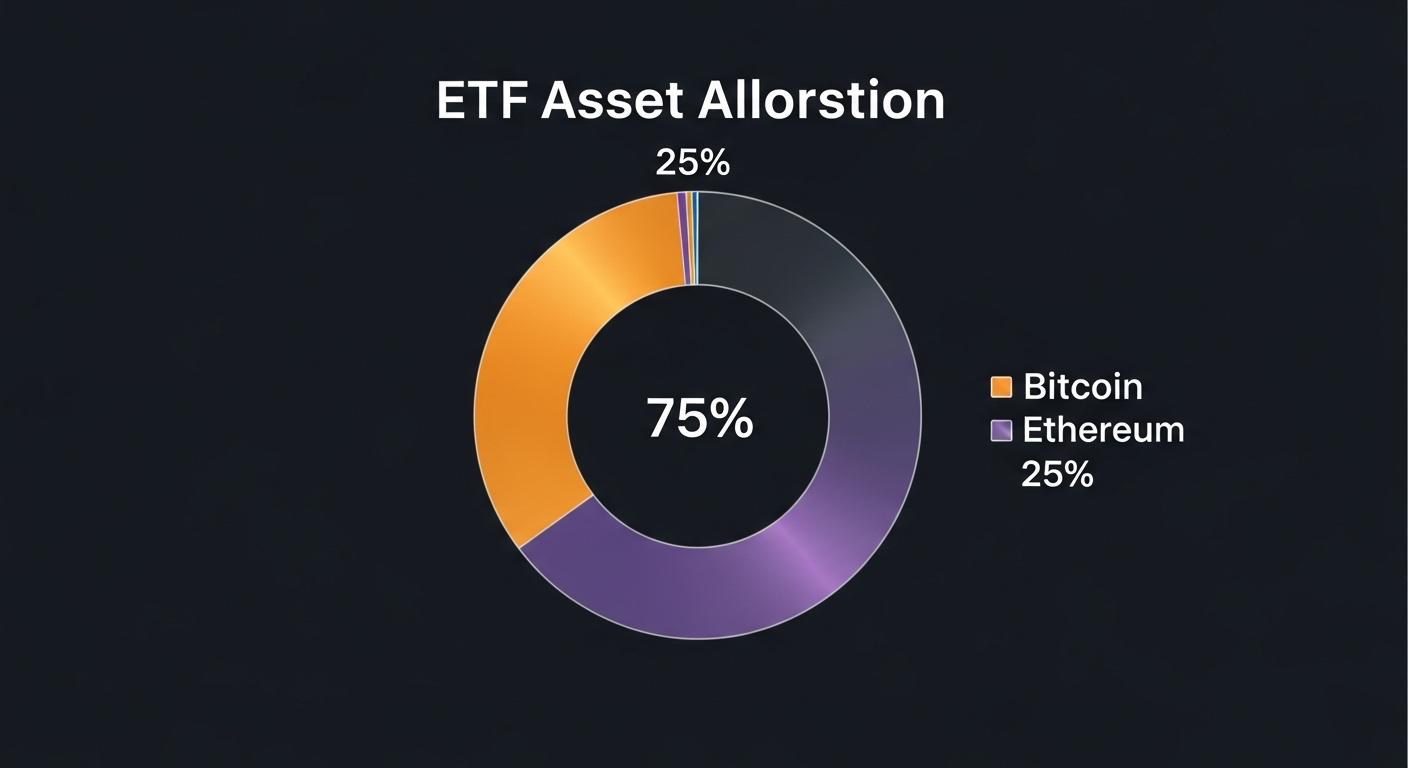 ETF Asset Allorstion

25%

75%

Bitcoin
Ethereum
25%